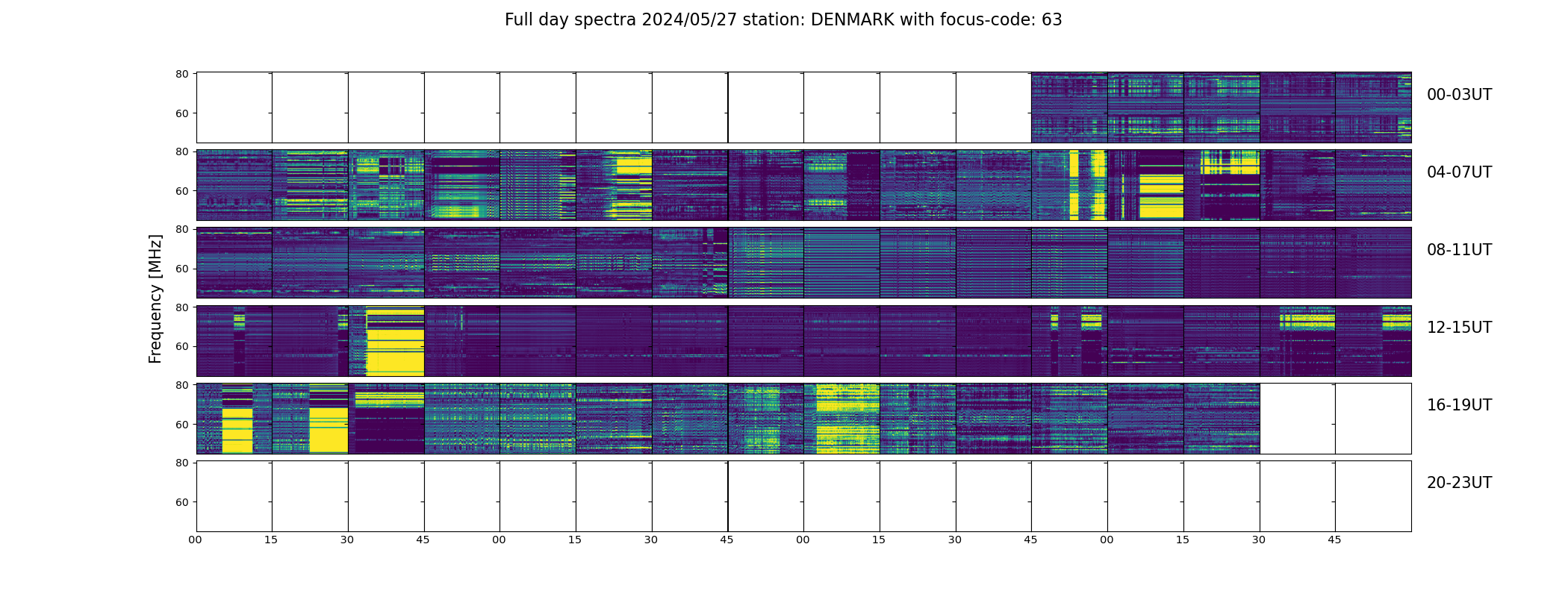 Full day spectra 2024/05/27 station: DENMARK with focus-code: 63

Frequency [MHz]

80
60
00-03UT

80
60
04-07UT

80
60
08-11UT

80
60
12-15UT

80
60
16-19UT

80
60
20-23UT

00 15 30 45 00 15 30 45 00 15 30 45 00 15 30 45